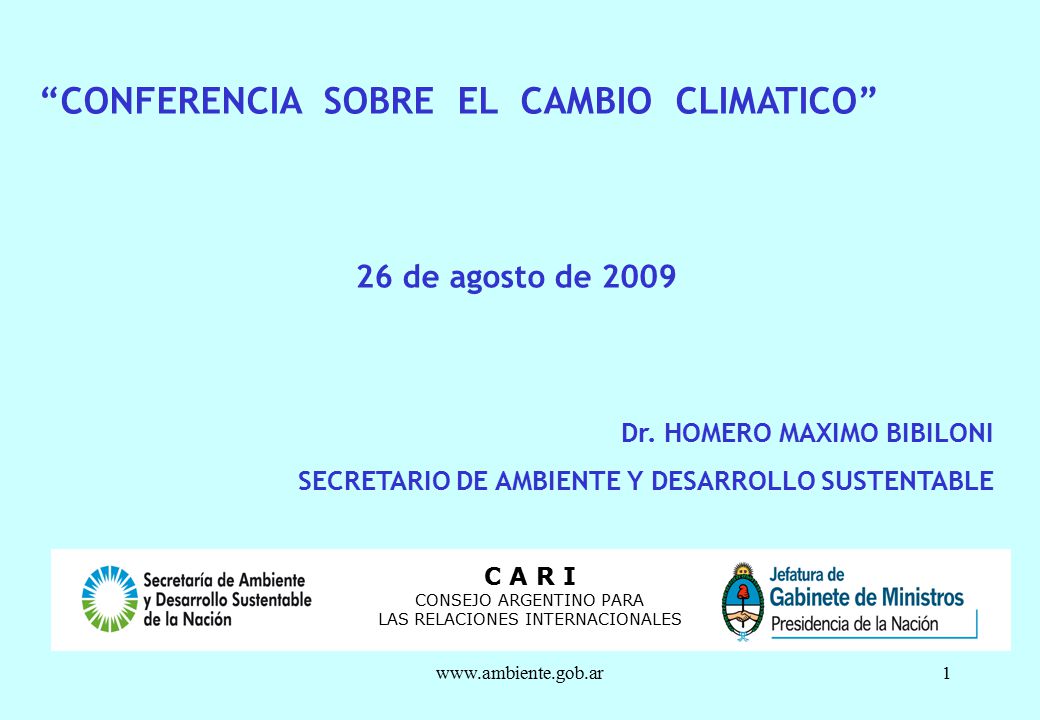 “CONFERENCIA SOBRE EL CAMBIO CLIMATICO”

26 de agosto de 2009

Dr. HOMERO MAXIMO BIBILONI

SECRETARIO DE AMBIENTE Y DESARROLLO SUSTENTABLE

Secretaría de Ambiente y Desarrollo Sustentable de la Nación

C A R I
CONSEJO ARGENTINO PARA LAS RELACIONES INTERNACIONALES

Jefatura de Gabinete de Ministros
Presidencia de la Nación

www.ambiente.gob.ar

1